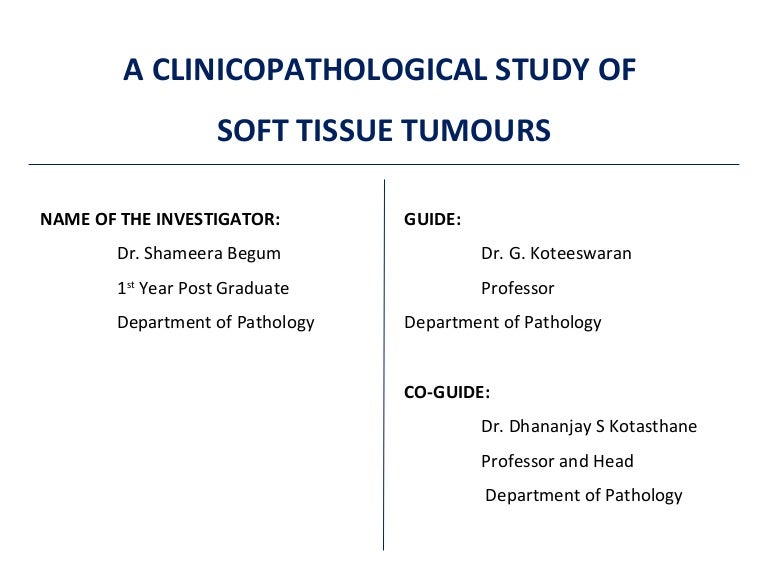 A CLINICOPATHOLOGICAL STUDY OF SOFT TISSUE TUMOURS

NAME OF THE INVESTIGATOR:

Dr. Shameera Begum

1$^{st}$ Year Post Graduate

Department of Pathology

GUIDE:

Dr. G. Koteeswaran

Professor

Department of Pathology

CO-GUIDE:

Dr. Dhananjay S Kotasthane

Professor and Head

Department of Pathology